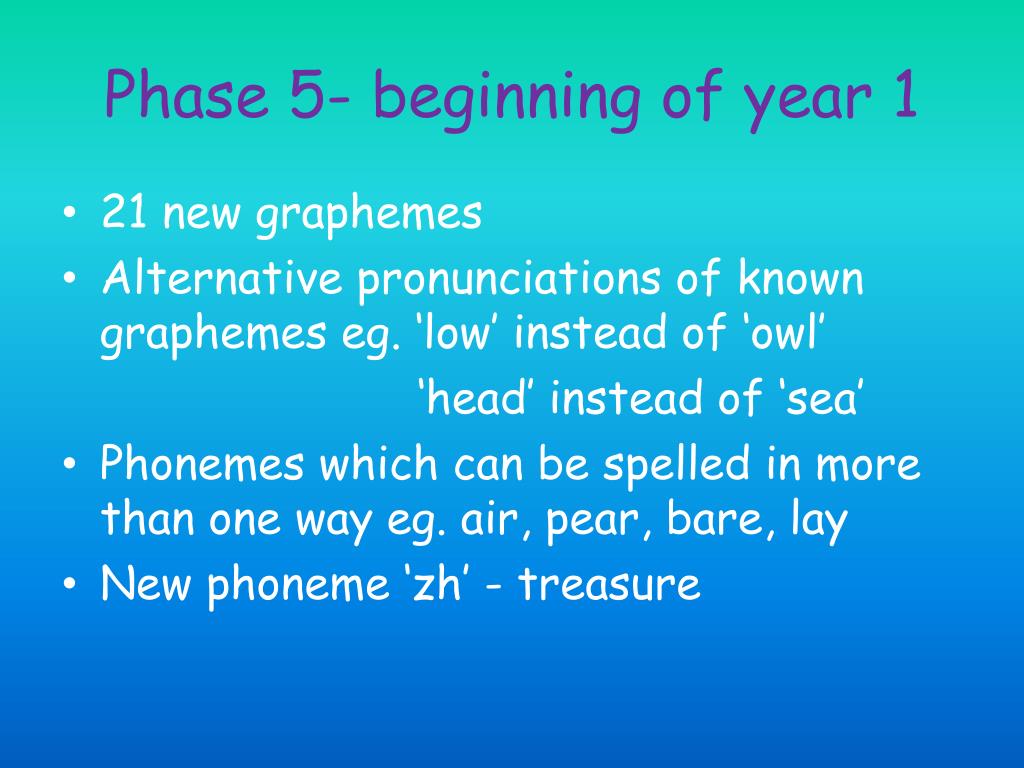 Phase 5- beginning of year 1

• 21 new graphemes
• Alternative pronunciations of known graphemes eg. ‘low’ instead of ‘owl’
‘head’ instead of ‘sea’
• Phonemes which can be spelled in more than one way eg. air, pear, bare, lay
• New phoneme ‘zh’ - treasure